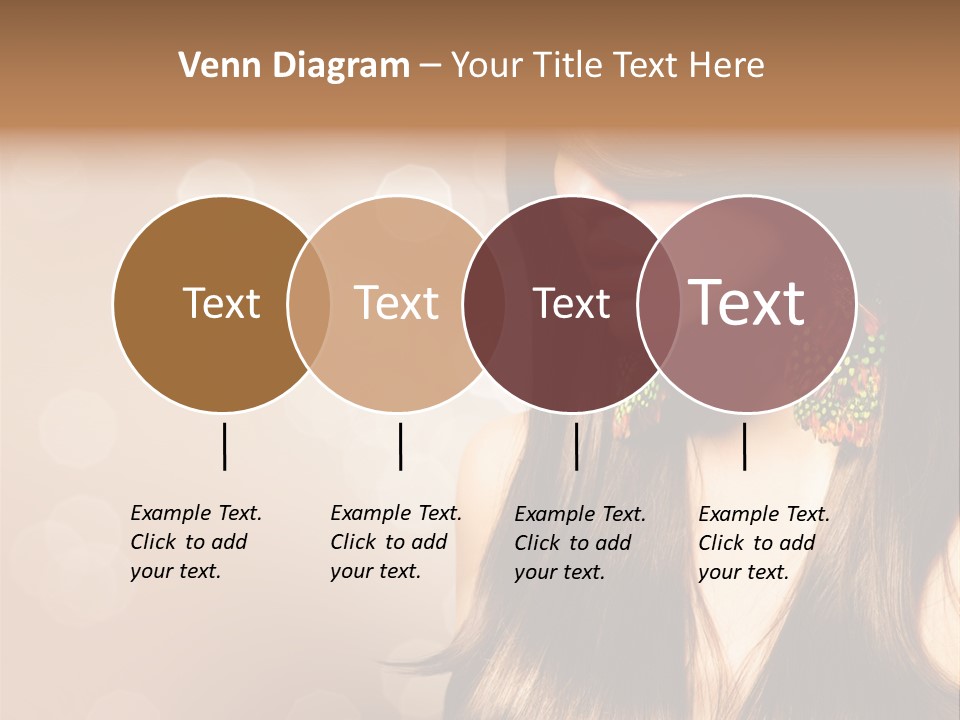 Venn Diagram – Your Title Text Here

Text

Text

Text

Text

Example Text. Click to add your text.

Example Text. Click to add your text.

Example Text. Click to add your text.

Example Text. Click to add your text.